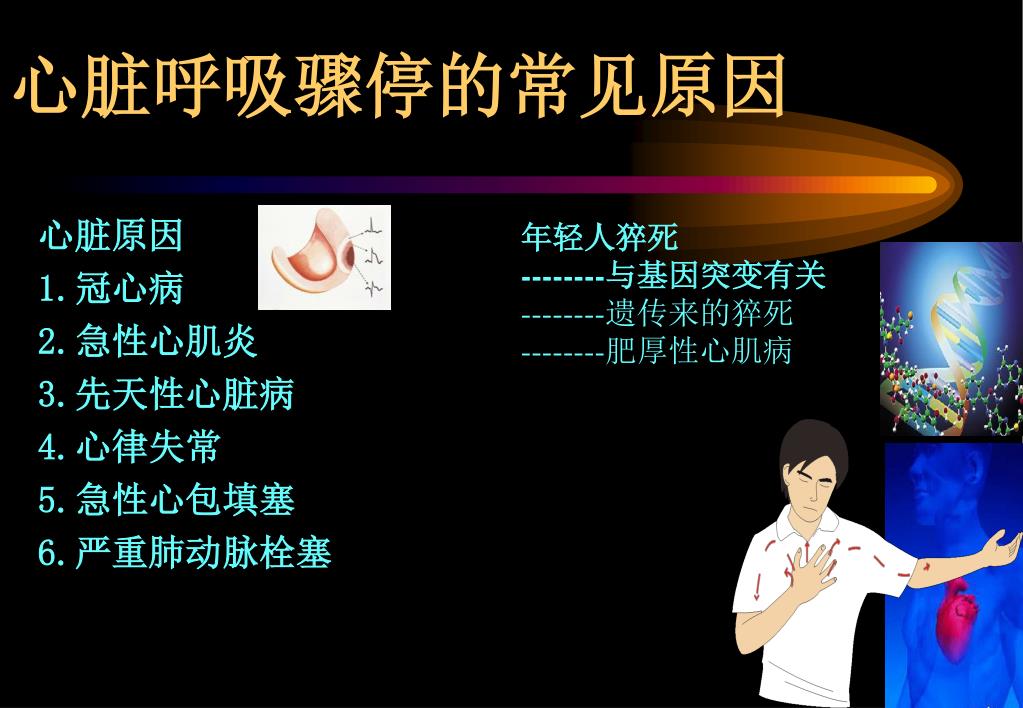 心脏呼吸骤停的常见原因

心脏原因
1. 冠心病
2. 急性心肌炎
3. 先天性心脏病
4. 心律失常
5. 急性心包填塞
6. 严重肺动脉栓塞

年轻人猝死
--------与基因突变有关
--------遗传来的猝死
--------肥厚性心肌病